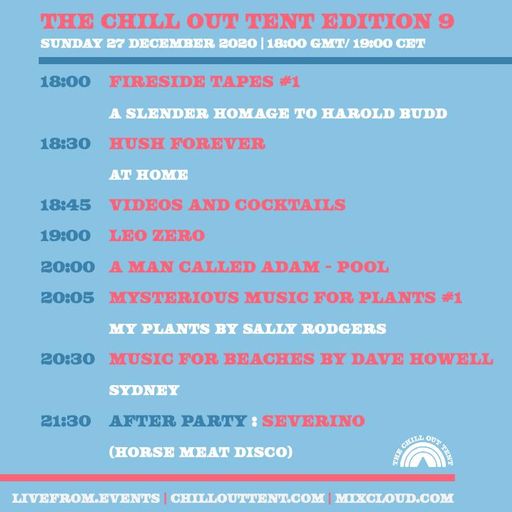 THE CHILL OUT TENT EDITION 9

SUNDAY 27 DECEMBER 2020 | 18:00 GMT/ 19:00 CET

18:00 FIRESIDE TAPES #1

A SLENDER HOMAGE TO HAROLD BUDD

18:30 HUSH FOREVER

AT HOME

18:45 VIDEOS AND COCKTAILS

19:00 LEO ZERO

20:00 A MAN CALLED ADAM - POOL

20:05 MYSTERIOUS MUSIC FOR PLANTS #1

MY PLANTS BY SALLY RODGERS

20:30 MUSIC FOR BEACHES BY DAVE HOWELL

SYDNEY

21:30 AFTER PARTY : SEVERINO

(HORSE MEAT DISCO)

THE CHILL OUT TENT

LIVEFROM.EVENTS | CHILLOUTTENT.COM | MIXCLOUD.COM